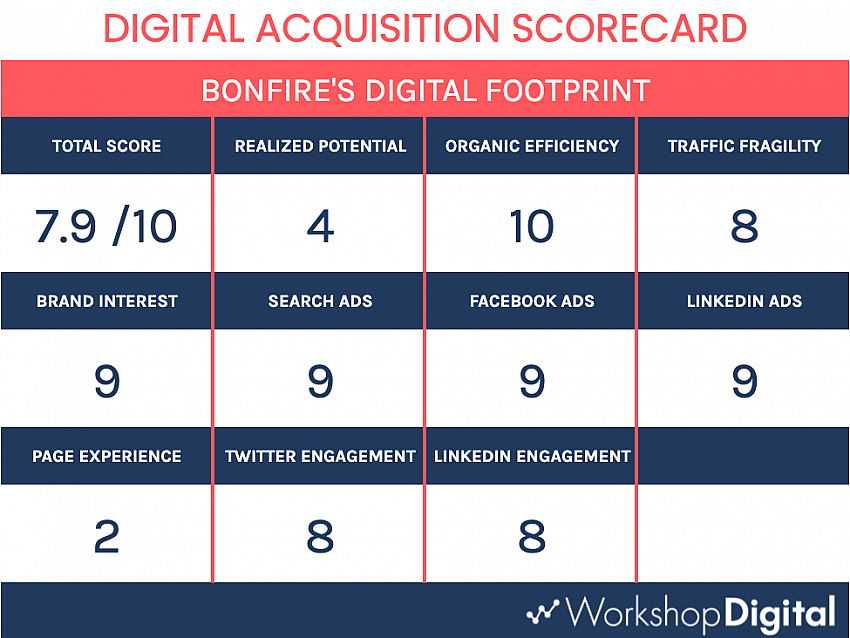 DIGITAL ACQUISITION SCORECARD

BONFIRE'S DIGITAL FOOTPRINT

| TOTAL SCORE | REALIZED POTENTIAL | ORGANIC EFFICIENCY | TRAFFIC FRAGILITY |
|---|---|---|---|
| 7.9 /10 | 4 | 10 | 8 |
| BRAND INTEREST | SEARCH ADS | FACEBOOK ADS | LINKEDIN ADS |
| 9 | 9 | 9 | 9 |
| PAGE EXPERIENCE | TWITTER ENGAGEMENT | LINKEDIN ENGAGEMENT | |
| 2 | 8 | 8 | |

WorkshopDigital